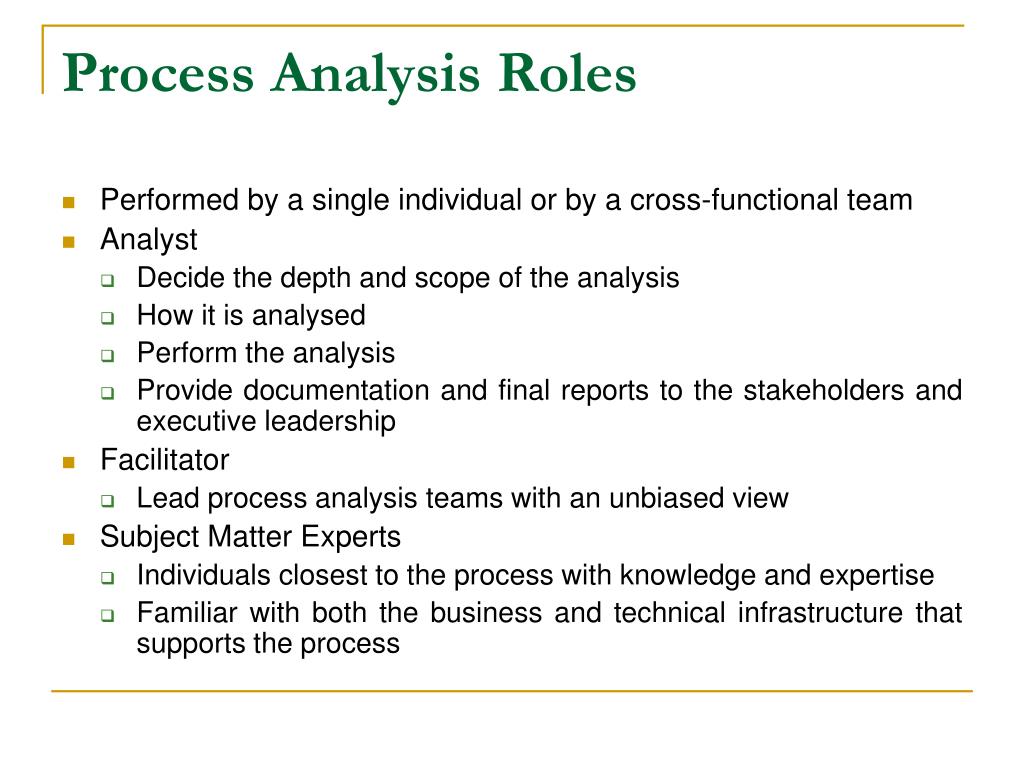 Process Analysis Roles

- Performed by a single individual or by a cross-functional team
- Analyst
  - Decide the depth and scope of the analysis
  - How it is analysed
  - Perform the analysis
  - Provide documentation and final reports to the stakeholders and executive leadership
- Facilitator
  - Lead process analysis teams with an unbiased view
- Subject Matter Experts
  - Individuals closest to the process with knowledge and expertise
  - Familiar with both the business and technical infrastructure that supports the process